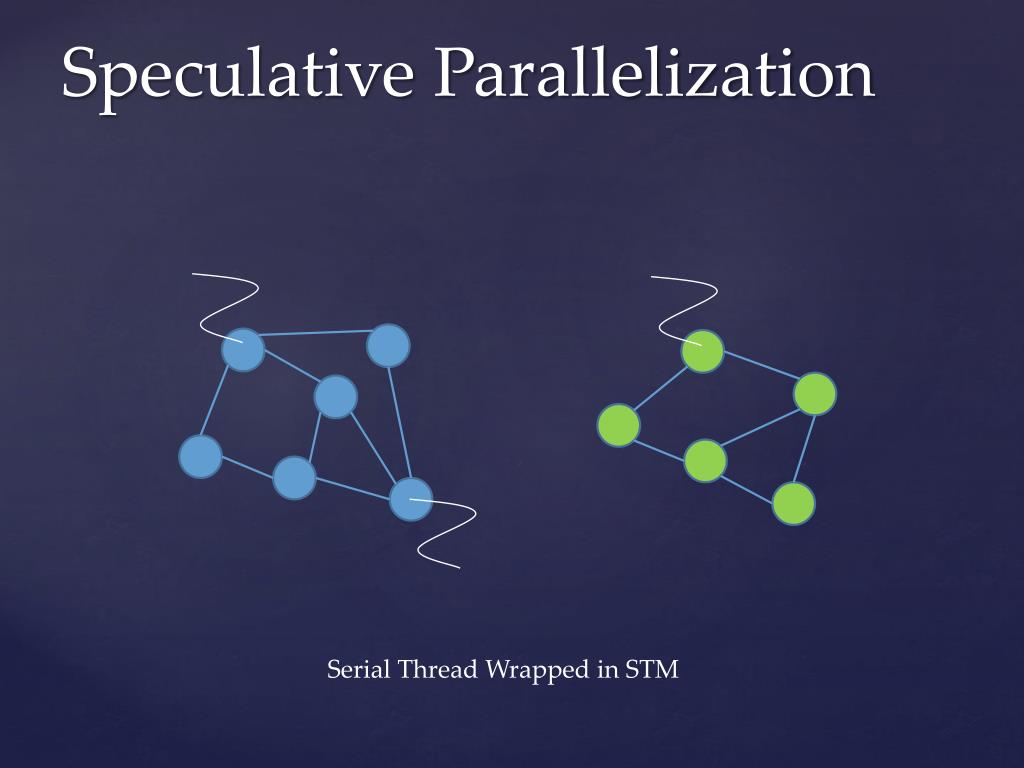 Speculative Parallelization

Serial Thread Wrapped in STM